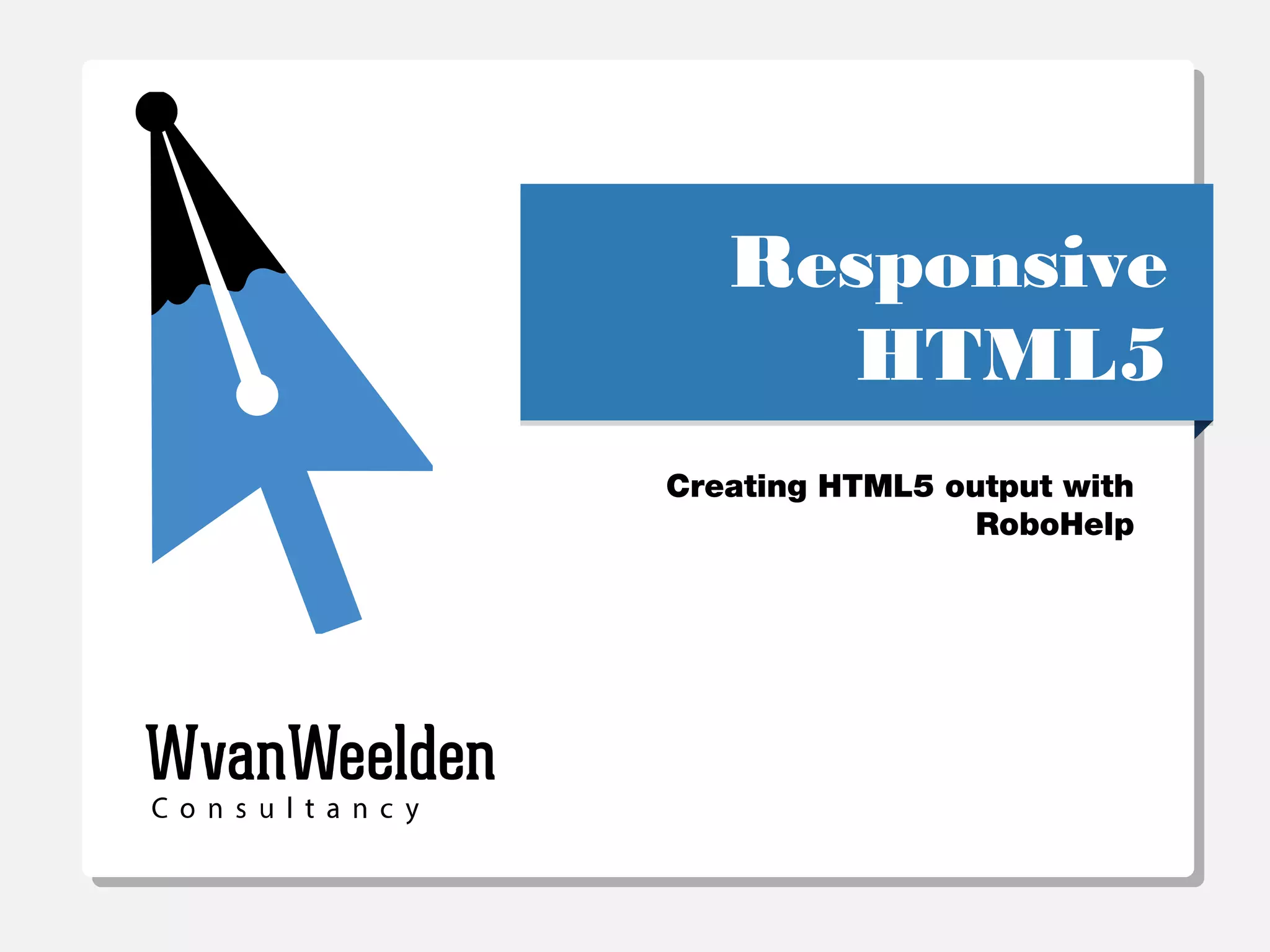 Responsive HTML5

Creating HTML5 output with RoboHelp

WvanWeelden
Consultancy